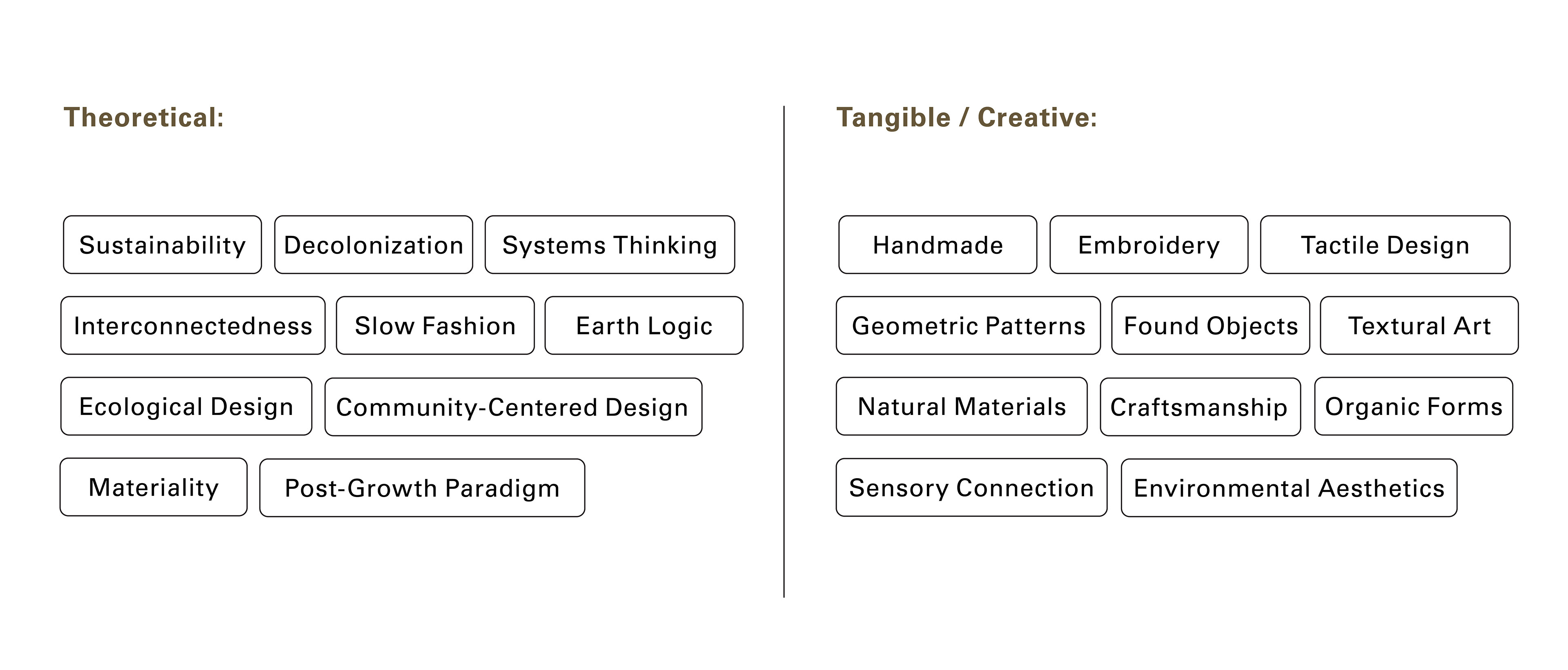 Theoretical:

Sustainability
Decolonization
Systems Thinking
Interconnectedness
Slow Fashion
Earth Logic
Ecological Design
Community-Centered Design
Materiality
Post-Growth Paradigm

Tangible / Creative:

Handmade
Embroidery
Tactile Design
Geometric Patterns
Found Objects
Textural Art
Natural Materials
Craftsmanship
Organic Forms
Sensory Connection
Environmental Aesthetics